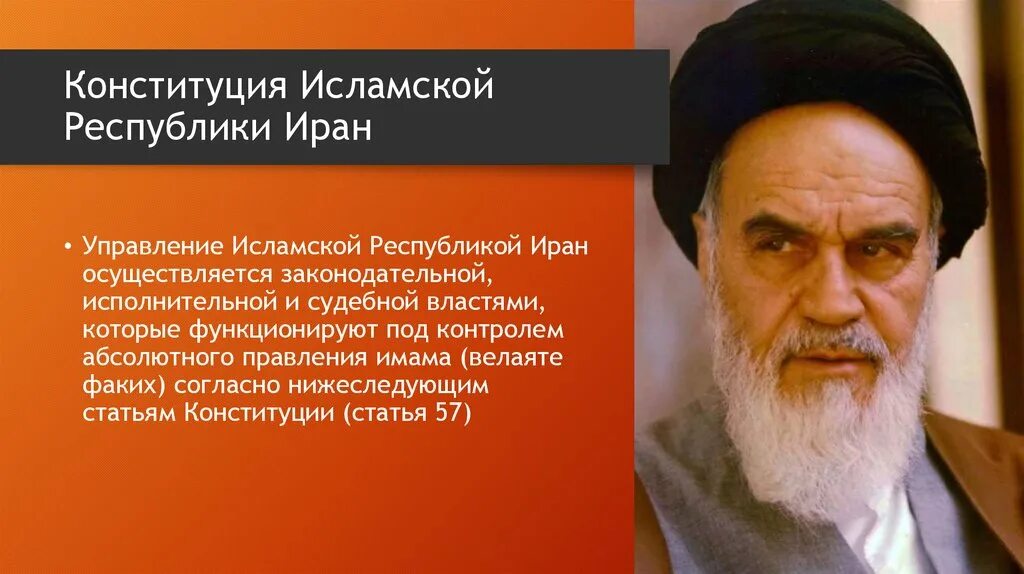 Конституция Исламской Республики Иран

• Управление Исламской Республикой Иран осуществляется законодательной, исполнительной и судебной властями, которые функционируют под контролем абсолютного правления имама (велаяте факих) согласно нижеследующим статьям Конституции (статья 57)